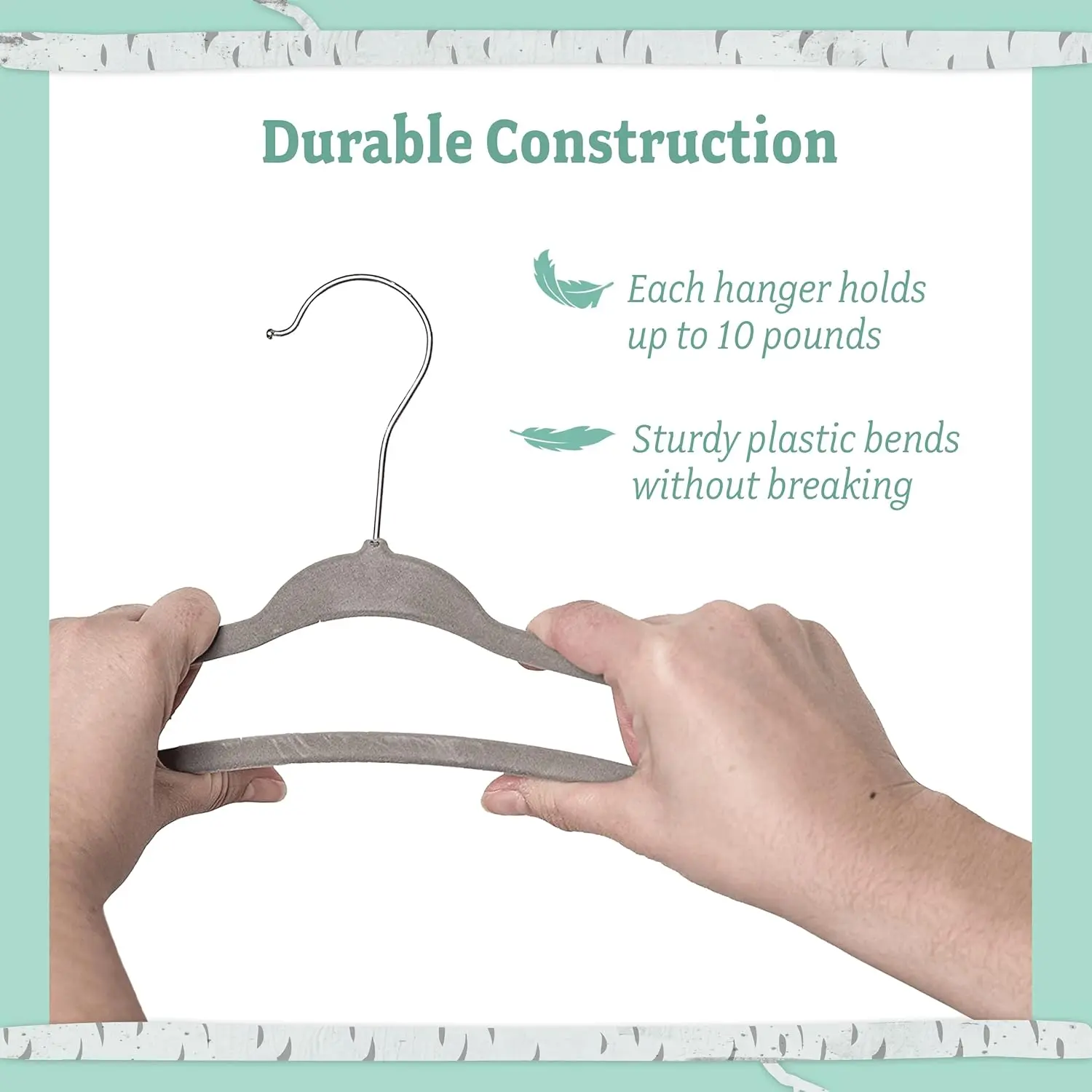 Durable Construction

Each hanger holds up to 10 pounds

Sturdy plastic bends without breaking